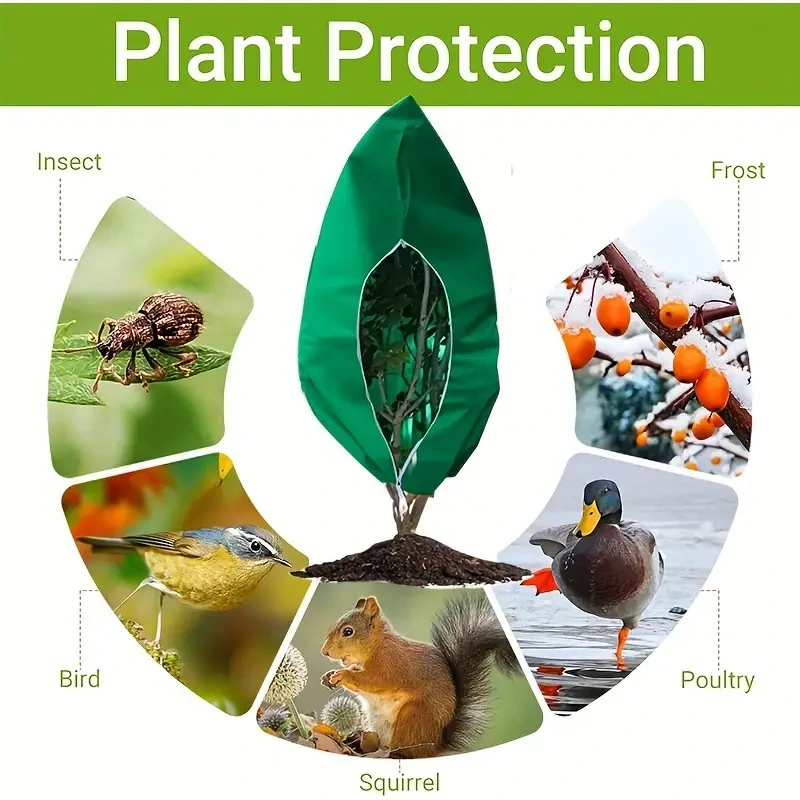 Plant Protection

Insect

Frost

Bird

Poultry

Squirrel